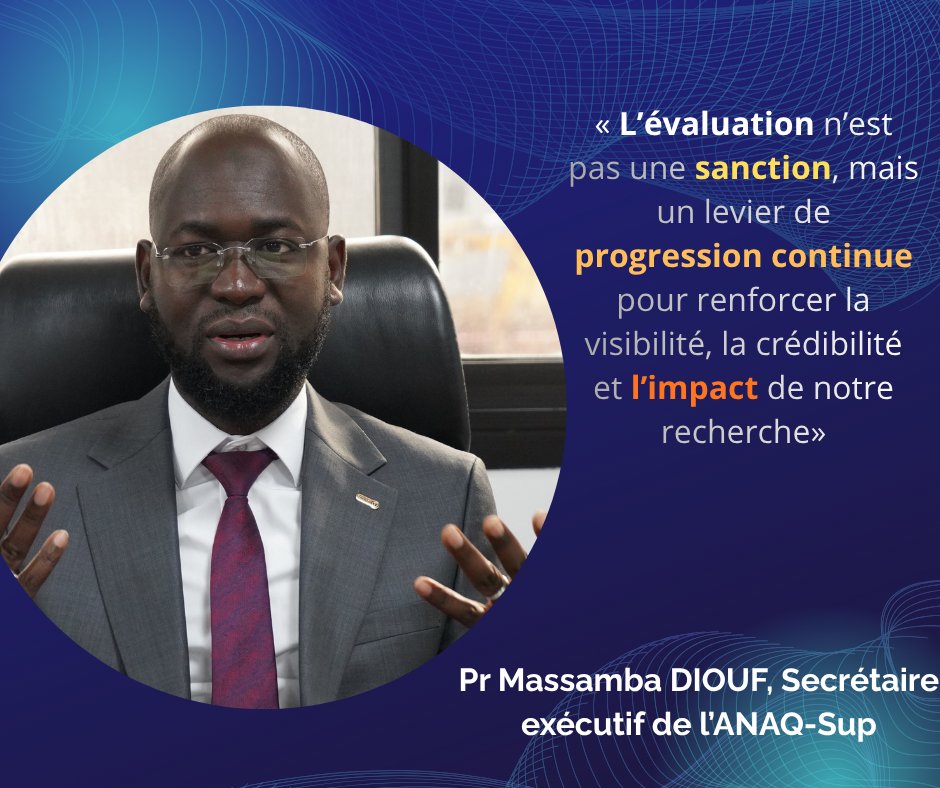 « L'évaluation n'est pas une sanction, mais un levier de progression continue pour renforcer la visibilité, la crédibilité et l'impact de notre recherche»

Pr Massamba DIOUF, Secrétaire exécutif de l'ANAQ-Sup